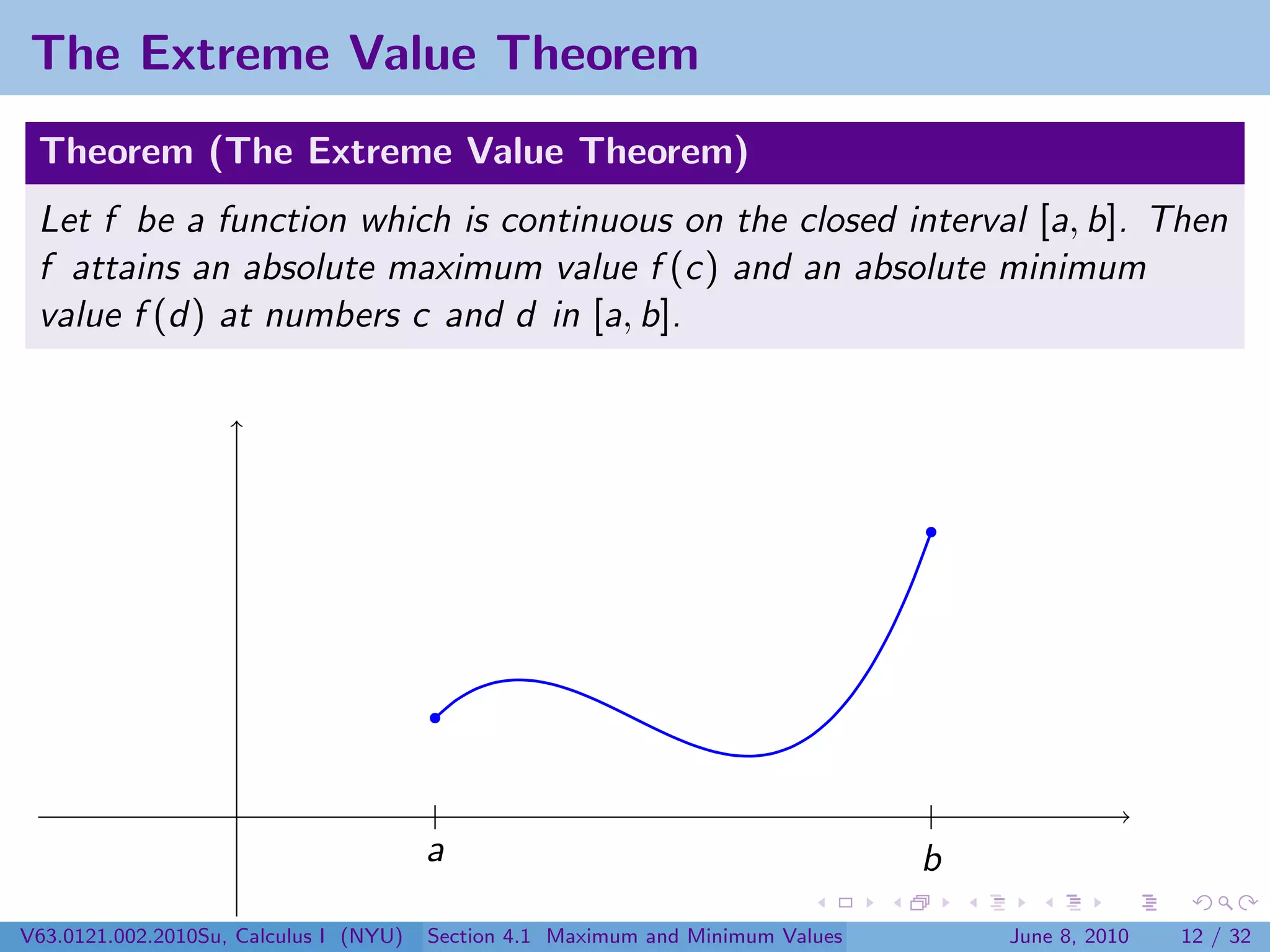 The Extreme Value Theorem

Theorem (The Extreme Value Theorem)

Let $f$ be a function which is continuous on the closed interval $[a, b]$. Then $f$ attains an absolute maximum value $f(c)$ and an absolute minimum value $f(d)$ at numbers $c$ and $d$ in $[a, b]$.

$a$

$b$

V63.0121.002.2010Su, Calculus I (NYU) Section 4.1 Maximum and Minimum Values June 8, 2010 12 / 32